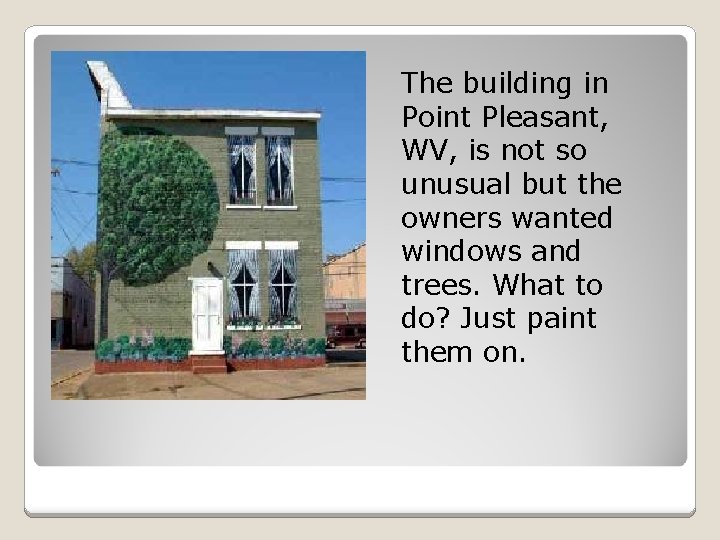 The building in Point Pleasant, WV, is not so unusual but the owners wanted windows and trees. What to do? Just paint them on.